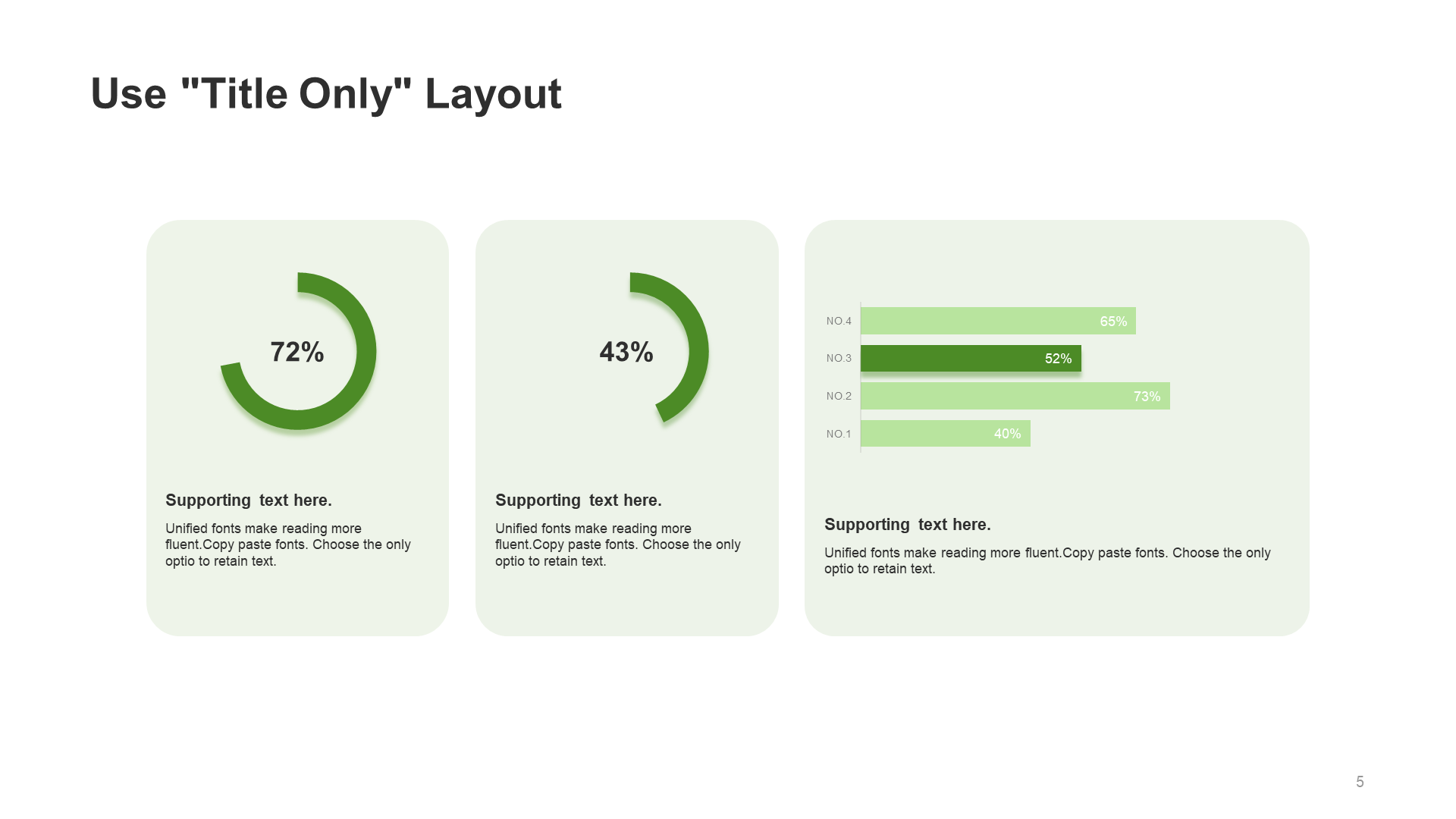 Use "Title Only" Layout

72%

Supporting text here.

Unified fonts make reading more fluent.Copy paste fonts. Choose the only optio to retain text.

43%

Supporting text here.

Unified fonts make reading more fluent.Copy paste fonts. Choose the only optio to retain text.

NO.4 65%
NO.3 52%
NO.2 73%
NO.1 40%

Supporting text here.

Unified fonts make reading more fluent.Copy paste fonts. Choose the only optio to retain text.

5